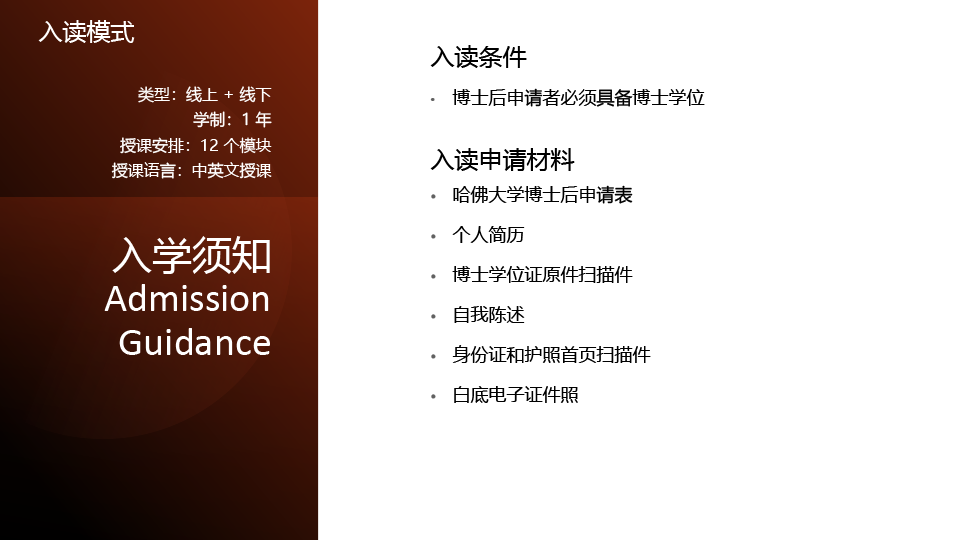 入读模式

类型：线上 + 线下
学制：1 年
授课安排：12 个模块
授课语言：中英文授课

入学须知
Admission Guidance

入读条件

• 博士后申请者必须具备博士学位

入读申请材料

• 哈佛大学博士后申请表
• 个人简历
• 博士学位证原件扫描件
• 自我陈述
• 身份证和护照首页扫描件
• 白底电子证件照